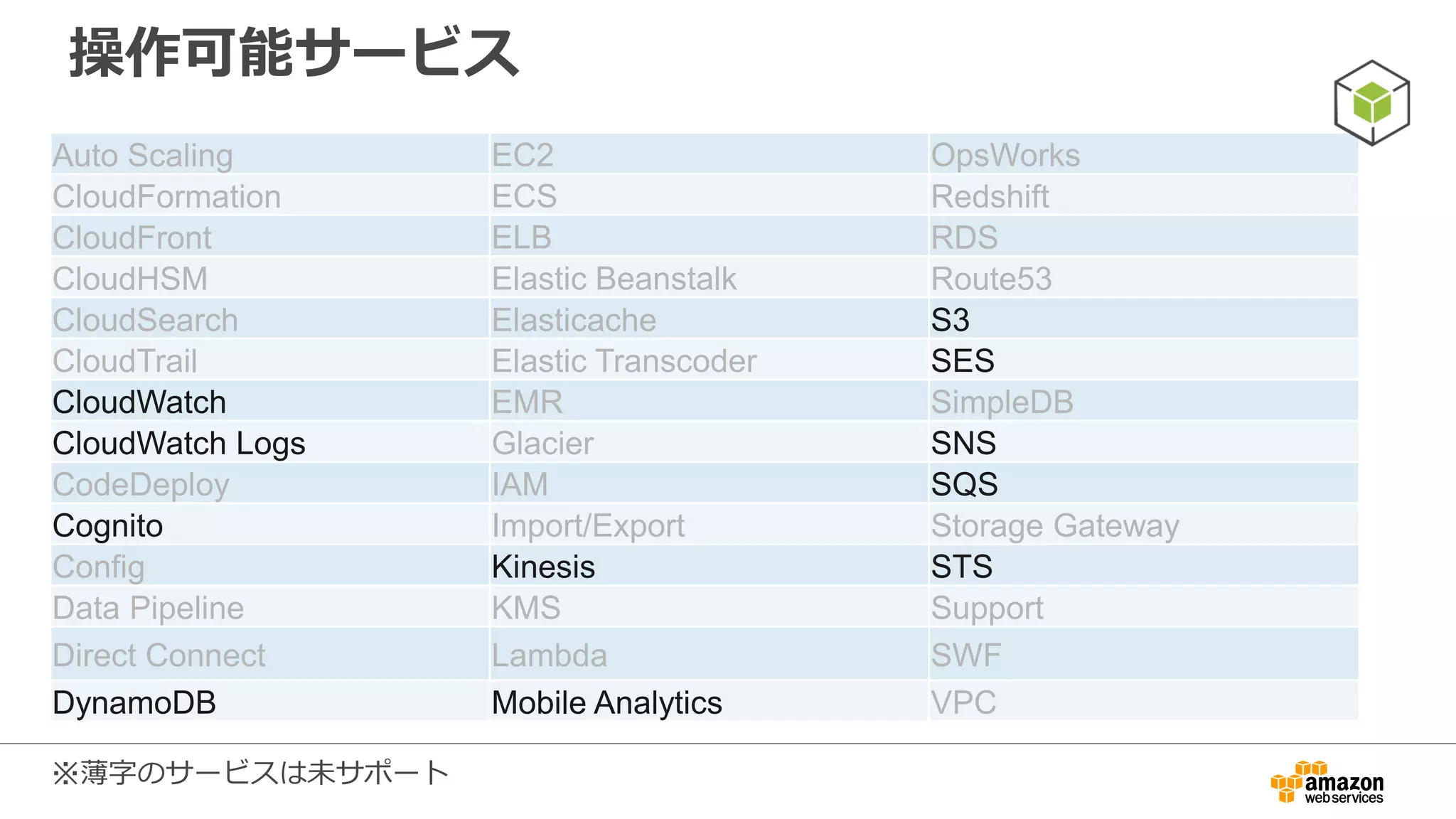 操作可能サービス

| Auto Scaling | EC2 | OpsWorks |
|---|---|---|
| CloudFormation | ECS | Redshift |
| CloudFront | ELB | RDS |
| CloudHSM | Elastic Beanstalk | Route53 |
| CloudSearch | Elasticache | S3 |
| CloudTrail | Elastic Transcoder | SES |
| CloudWatch | EMR | SimpleDB |
| CloudWatch Logs | Glacier | SNS |
| CodeDeploy | IAM | SQS |
| Cognito | Import/Export | Storage Gateway |
| Config | Kinesis | STS |
| Data Pipeline | KMS | Support |
| Direct Connect | Lambda | SWF |
| DynamoDB | Mobile Analytics | VPC |

※薄字のサービスは未サポート

amazon web services